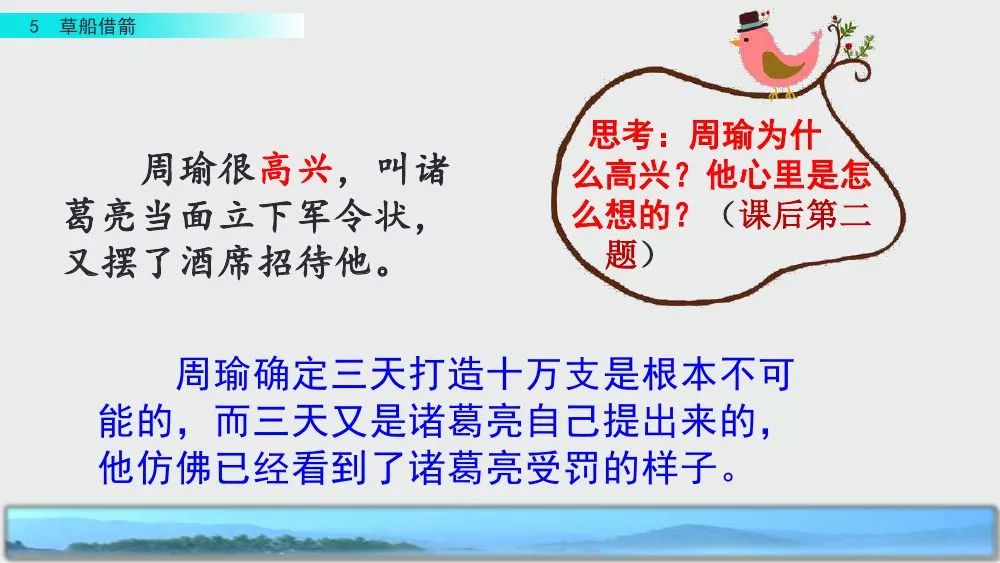 5 草船借箭

周瑜很高兴，叫诸葛亮当面立下军令状，又摆了酒席招待他。

思考：周瑜为什么高兴？他心里是怎么想的？（课后第二题）

周瑜确定三天打造十万支是根本不可能的，而三天又是诸葛亮自己提出来的，他仿佛已经看到了诸葛亮受罚的样子。